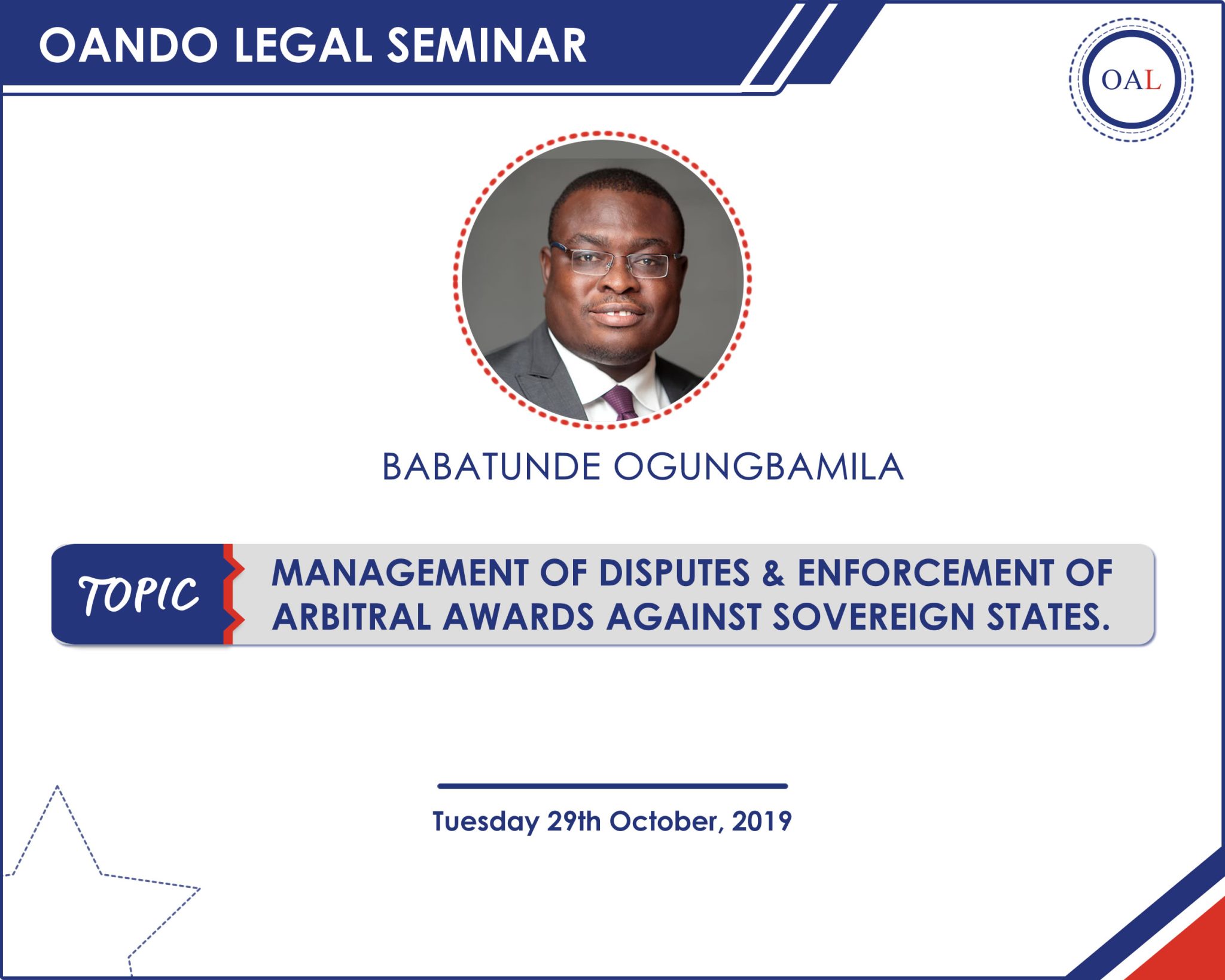 OANDO LEGAL SEMINAR

OAL

BABATUNDE OGUNGBAMILA

TOPIC

MANAGEMENT OF DISPUTES & ENFORCEMENT OF ARBITRAL AWARDS AGAINST SOVEREIGN STATES.

Tuesday 29th October, 2019